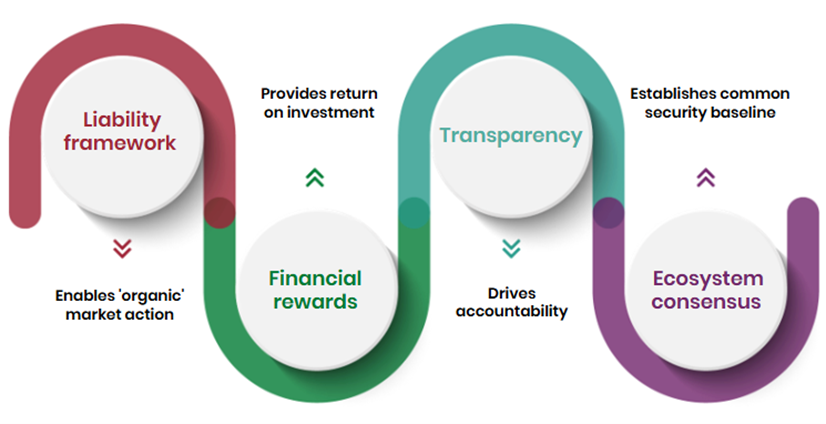 Liability framework

Enables 'organic' market action

Provides return on investment

Financial rewards

Transparency

Drives accountability

Establishes common security baseline

Ecosystem consensus